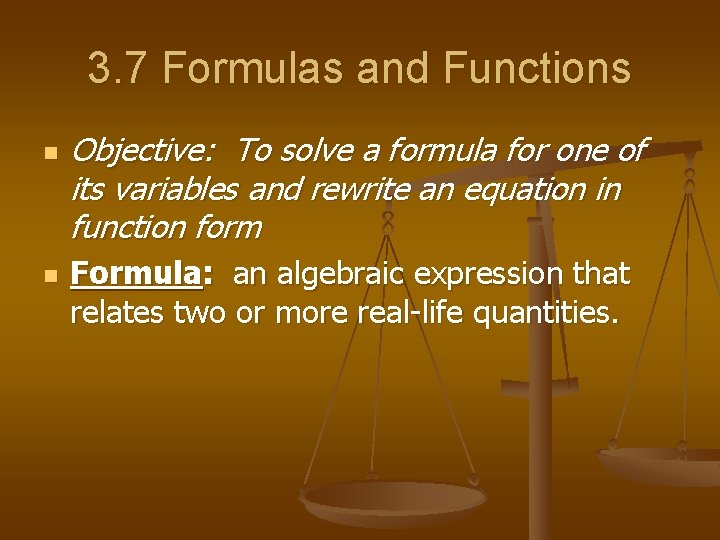 3.7 Formulas and Functions

Objective: To solve a formula for one of its variables and rewrite an equation in function form

Formula: an algebraic expression that relates two or more real-life quantities.